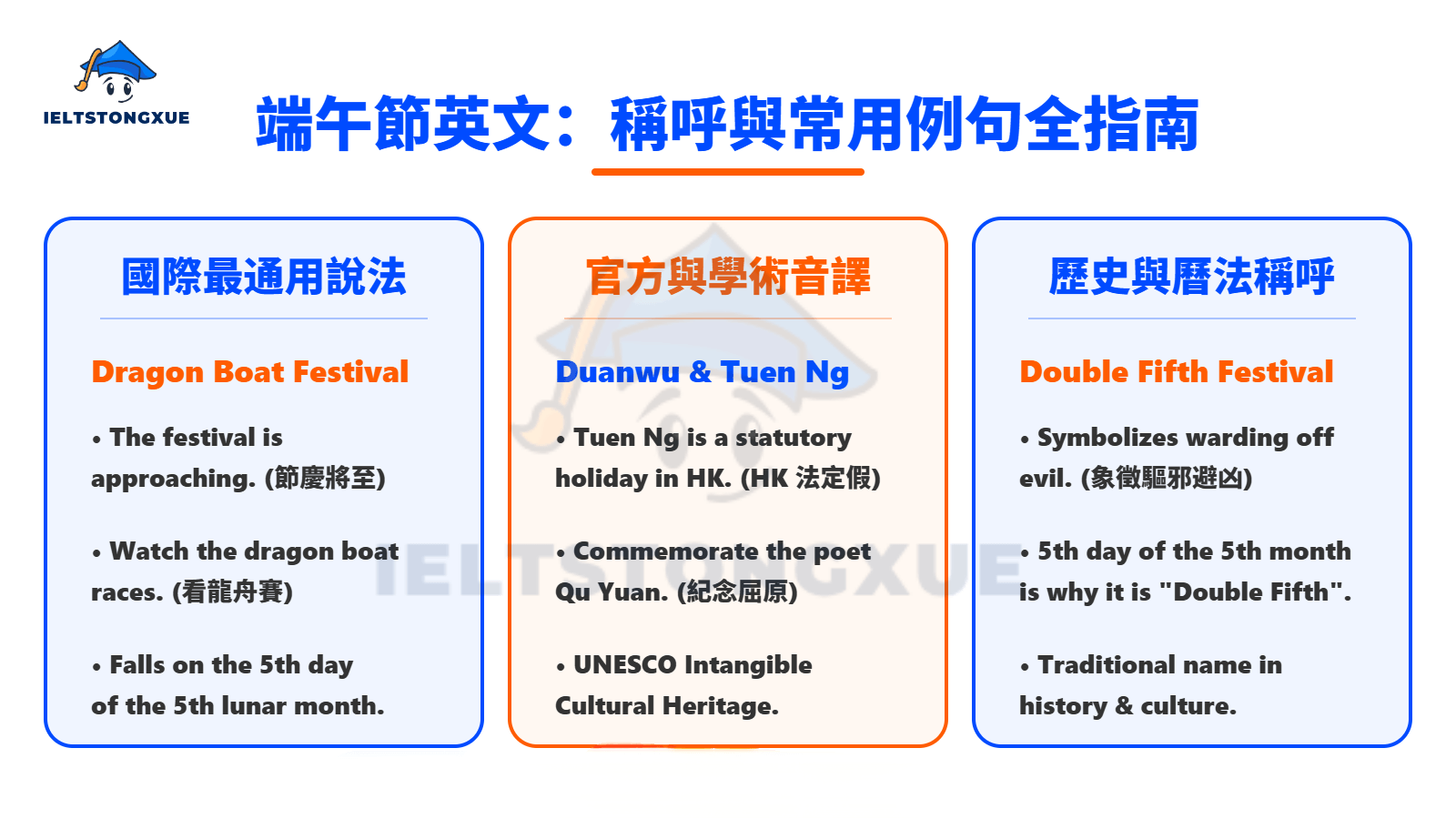 IELTSTONGXUE

端午節英文：稱呼與常用例句全指南

國際最通用說法

Dragon Boat Festival

• The festival is approaching. (節慶將至)

• Watch the dragon boat races. (看龍舟賽)

• Falls on the 5th day of the 5th lunar month.

官方與學術音譯

Duanwu & Tuen Ng

• Tuen Ng is a statutory holiday in HK. (HK 法定假)

• Commemorate the poet Qu Yuan. (紀念屈原)

• UNESCO Intangible Cultural Heritage.

歷史與曆法稱呼

Double Fifth Festival

• Symbolizes warding off evil. (象徵驅邪避凶)

• 5th day of the 5th month is why it is "Double Fifth".

• Traditional name in history & culture.

IELTSTONGXUE